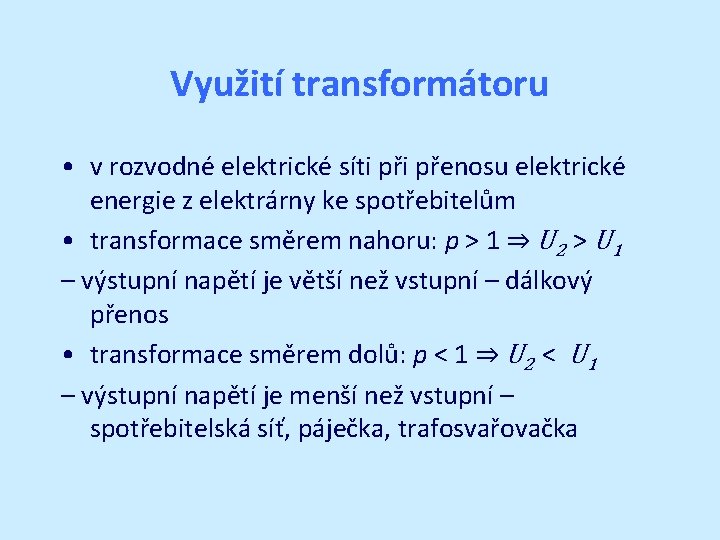 Využití transformátoru

• v rozvodné elektrické síti při přenosu elektrické energie z elektrárny ke spotřebitelům

• transformace směrem nahoru: $p > 1 \Rightarrow U_2 > U_1$

– výstupní napětí je větší než vstupní – dálkový přenos

• transformace směrem dolů: $p < 1 \Rightarrow U_2 < U_1$

– výstupní napětí je menší než vstupní – spotřebitelská síť, páječka, trafosvařovačka